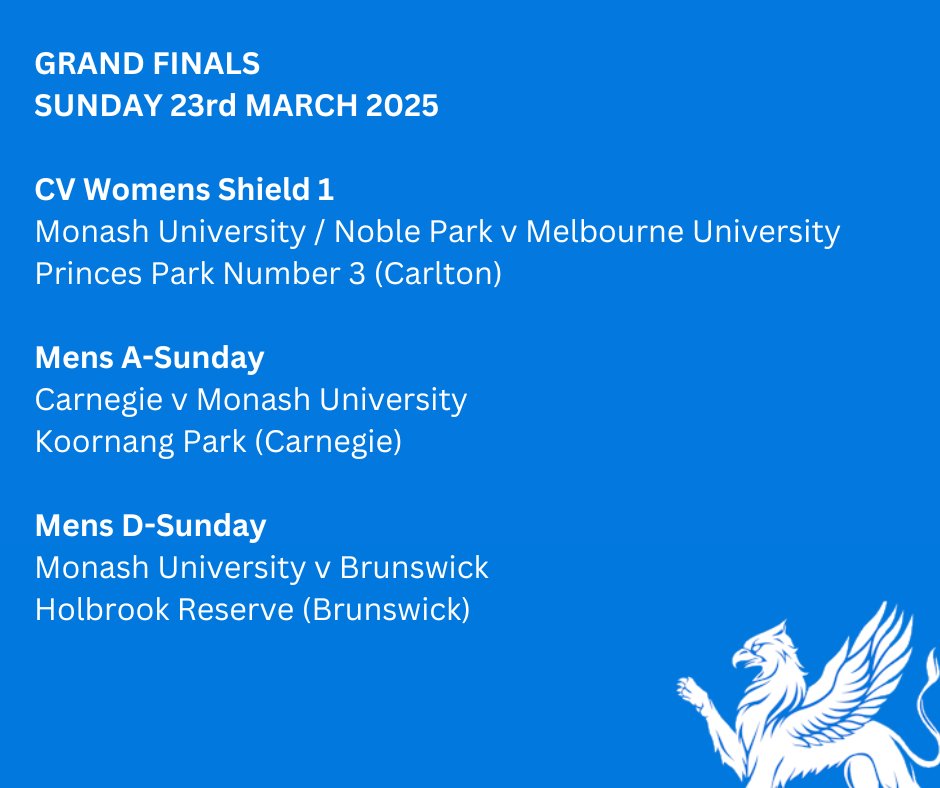 GRAND FINALS
SUNDAY 23rd MARCH 2025

CV Womens Shield 1
Monash University / Noble Park v Melbourne University
Princes Park Number 3 (Carlton)

Mens A-Sunday
Carnegie v Monash University
Koornang Park (Carnegie)

Mens D-Sunday
Monash University v Brunswick
Holbrook Reserve (Brunswick)